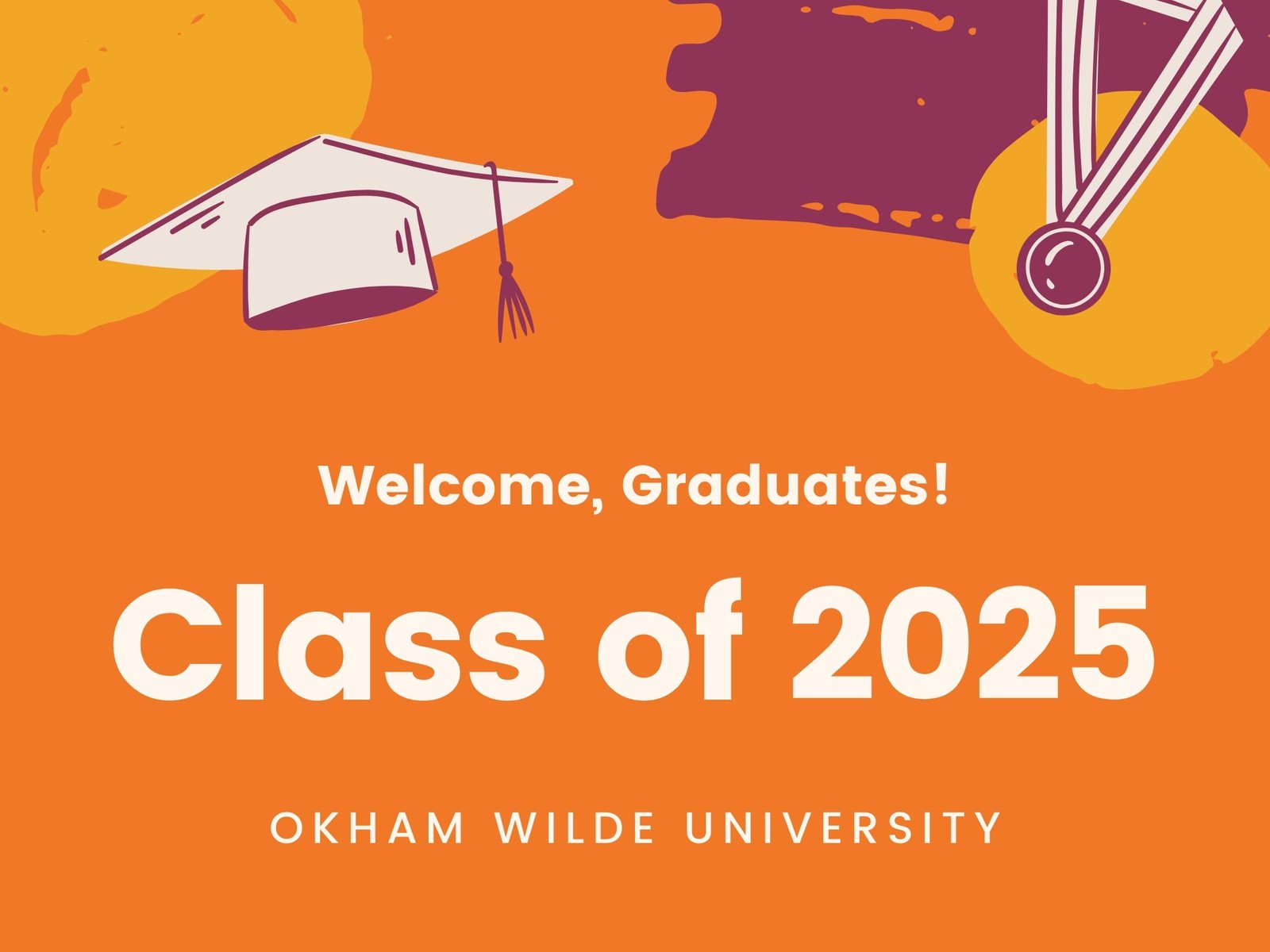 Welcome, Graduates!

Class of 2025

OKHAM WILDE UNIVERSITY